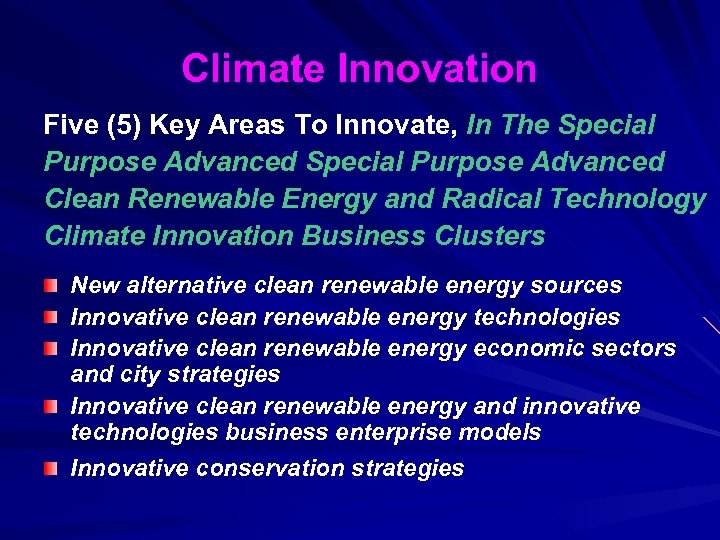 Climate Innovation

Five (5) Key Areas To Innovate, In The Special Purpose Advanced Special Purpose Advanced Clean Renewable Energy and Radical Technology Climate Innovation Business Clusters

- New alternative clean renewable energy sources
- Innovative clean renewable energy technologies
- Innovative clean renewable energy economic sectors and city strategies
- Innovative clean renewable energy and innovative technologies business enterprise models
- Innovative conservation strategies